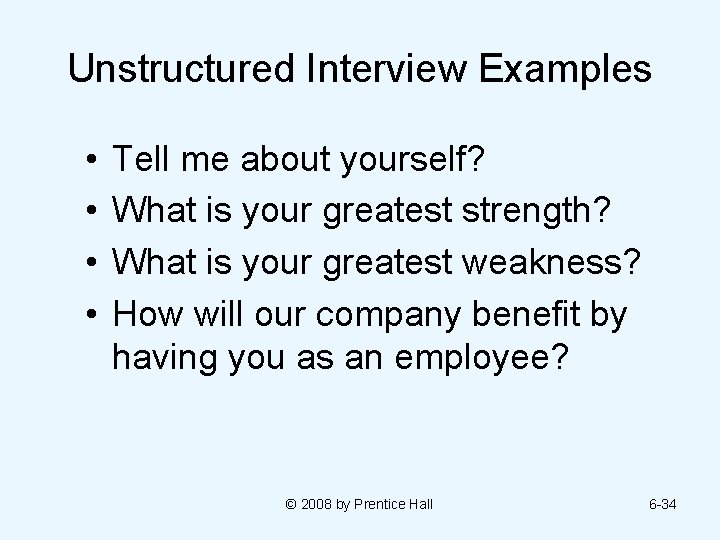 Unstructured Interview Examples

• Tell me about yourself?
• What is your greatest strength?
• What is your greatest weakness?
• How will our company benefit by having you as an employee?

© 2008 by Prentice Hall

6-34